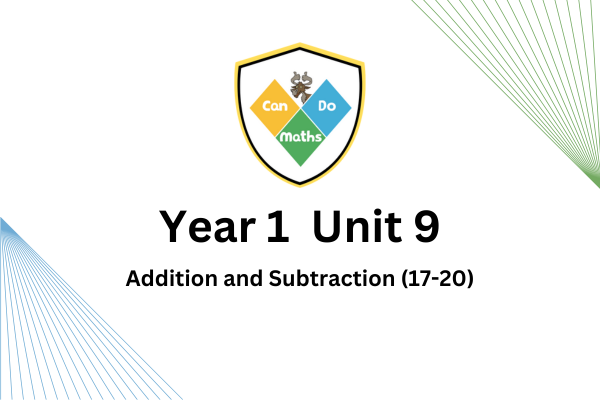 Can Do Maths

Year 1 Unit 9

Addition and Subtraction (17-20)